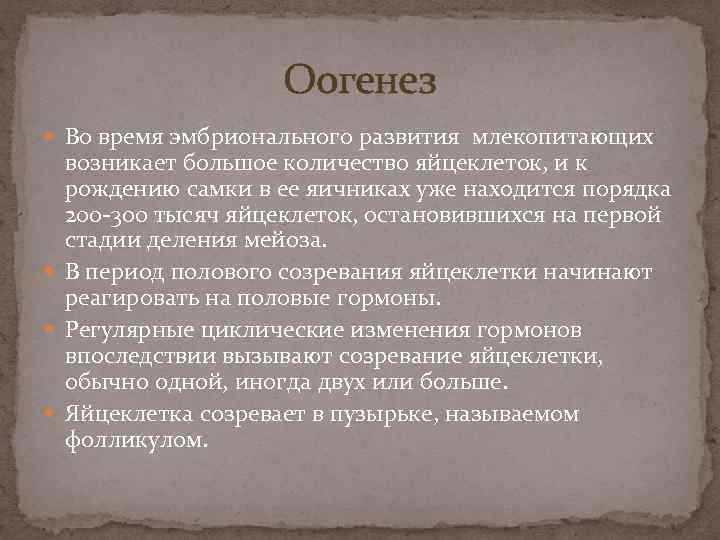 Оогенез

Во время эмбрионального развития млекопитающих возникает большое количество яйцеклеток, и к рождению самки в ее яичниках уже находится порядка 200-300 тысяч яйцеклеток, остановившихся на первой стадии деления мейоза.

В период полового созревания яйцеклетки начинают реагировать на половые гормоны.

Регулярные циклические изменения гормонов впоследствии вызывают созревание яйцеклетки, обычно одной, иногда двух или больше.

Яйцеклетка созревает в пузырьке, называемом фолликулом.